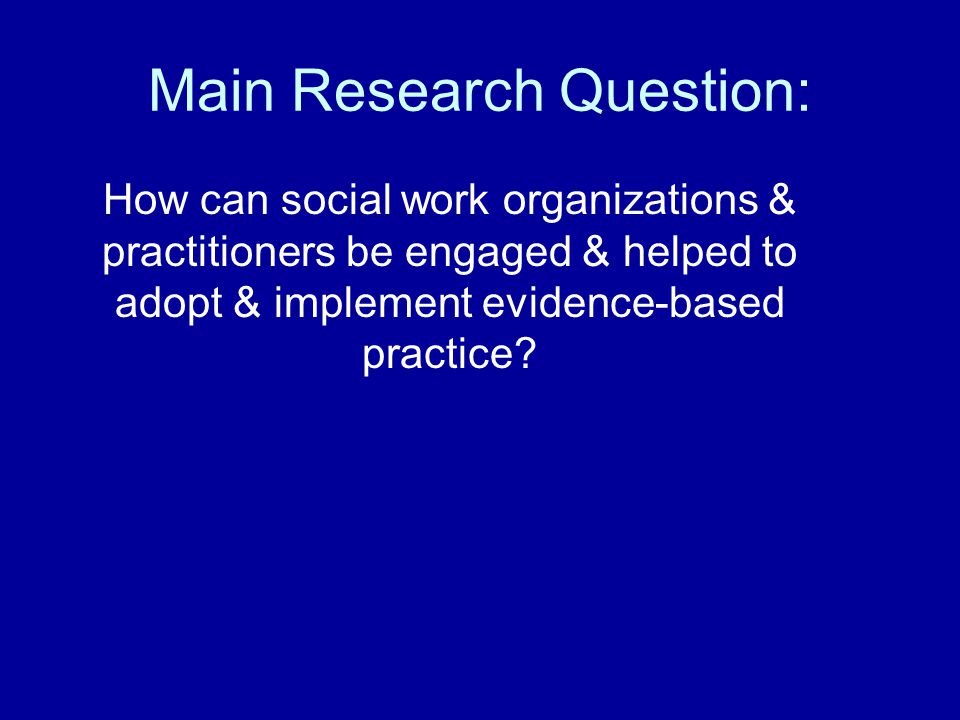 Main Research Question:

How can social work organizations & practitioners be engaged & helped to adopt & implement evidence-based practice?